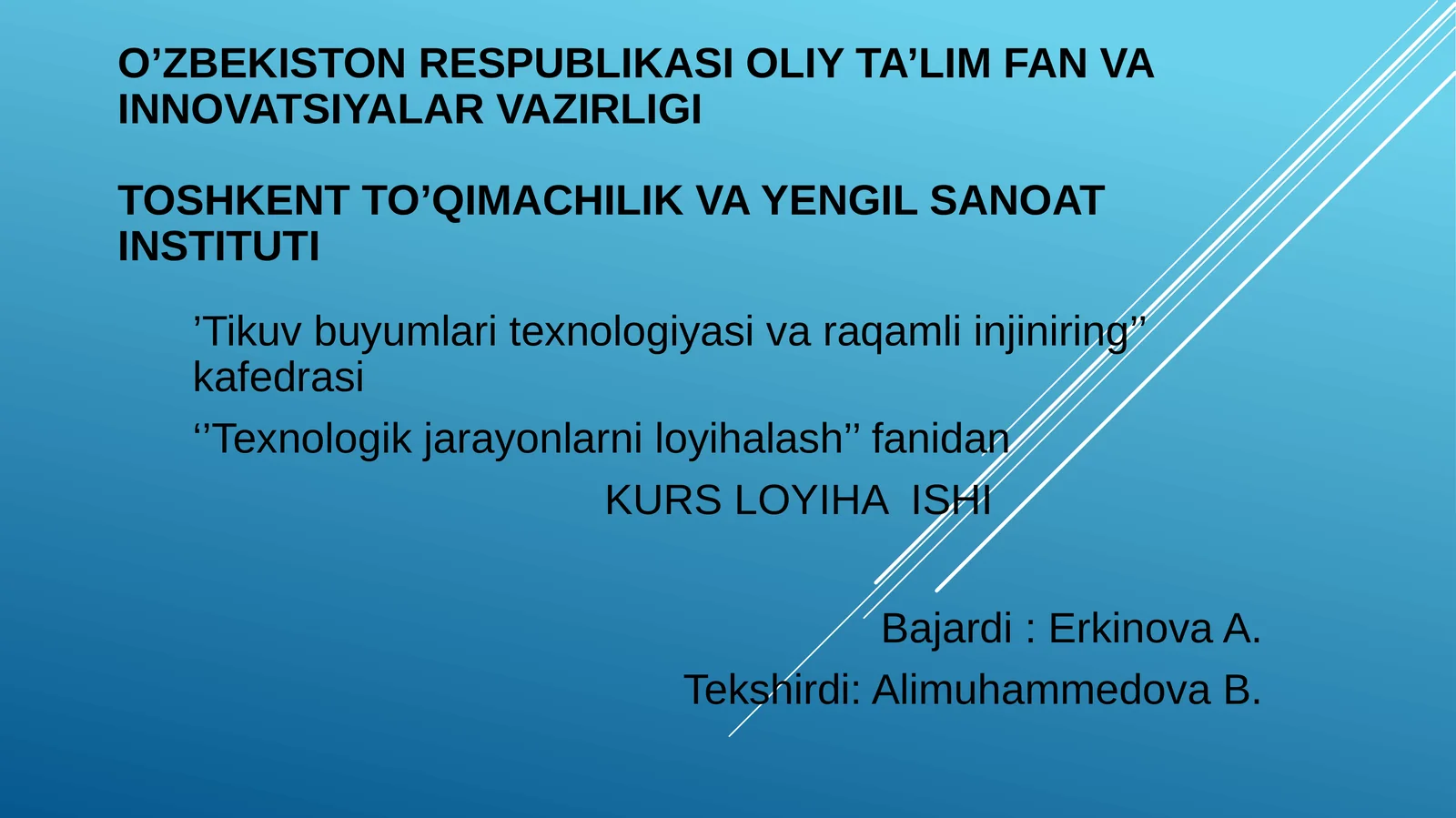 O’ZBEKISTON RESPUBLIKASI OLIY TA’LIM FAN VA INNOVATSIYALAR VAZIRLIGI

TOSHKENT TO’QIMACHILIK VA YENGIL SANOAT INSTITUTI

’Tikuv buyumlari texnologiyasi va raqamli injiniring’’ kafedrasi

‘’Texnologik jarayonlarni loyihalash’’ fanidan

KURS LOYIHA ISHI

Bajardi : Erkinova A.

Tekshirdi: Alimuhammedova B.